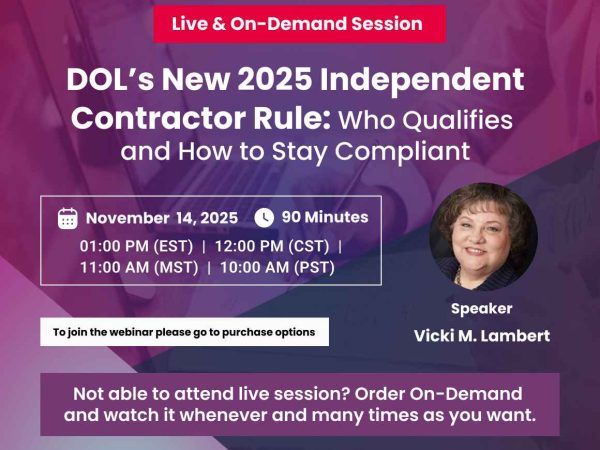 Live & On-Demand Session

DOL's New 2025 Independent Contractor Rule: Who Qualifies and How to Stay Compliant

November 14, 2025 90 Minutes

01:00 PM (EST) | 12:00 PM (CST) | 11:00 AM (MST) | 10:00 AM (PST)

To join the webinar please go to purchase options

Speaker
Vicki M. Lambert

Not able to attend live session? Order On-Demand and watch it whenever and many times as you want.